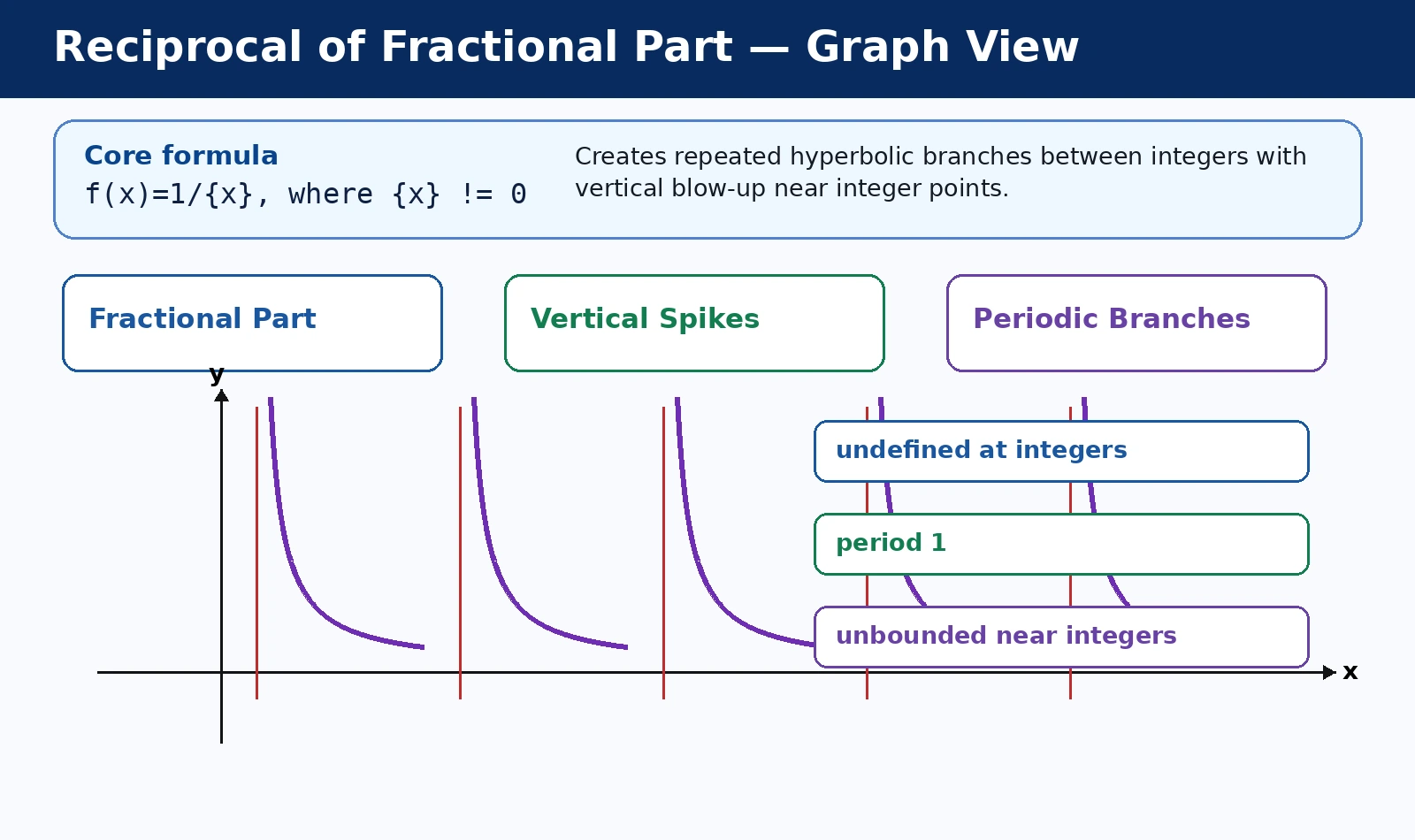 Reciprocal of Fractional Part — Graph View

Core formula
f(x)=1/{x}, where {x} != 0

Creates repeated hyperbolic branches between integers with vertical blow-up near integer points.

Fractional Part

Vertical Spikes

Periodic Branches

y

undefined at integers

period 1

unbounded near integers

x